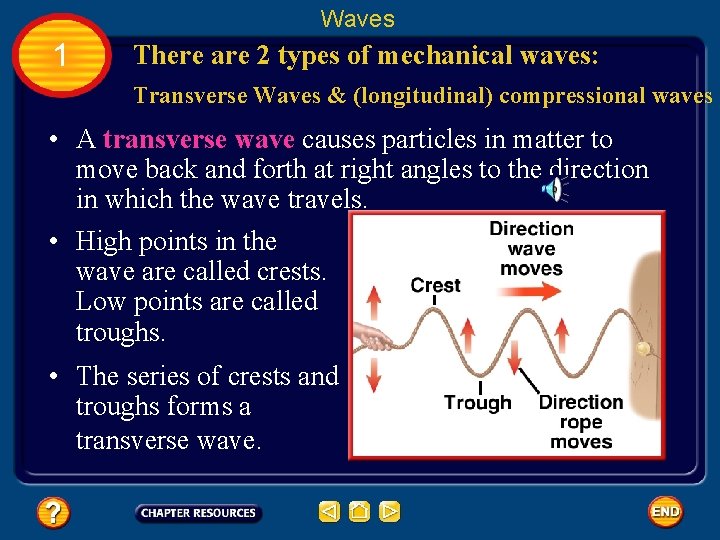 Waves

1

There are 2 types of mechanical waves:

Transverse Waves & (longitudinal) compressional waves

• A transverse wave causes particles in matter to move back and forth at right angles to the direction in which the wave travels.

• High points in the wave are called crests. Low points are called troughs.

• The series of crests and troughs forms a transverse wave.

Direction wave moves

Crest

Trough

Direction rope moves

?

CHAPTER RESOURCES

END